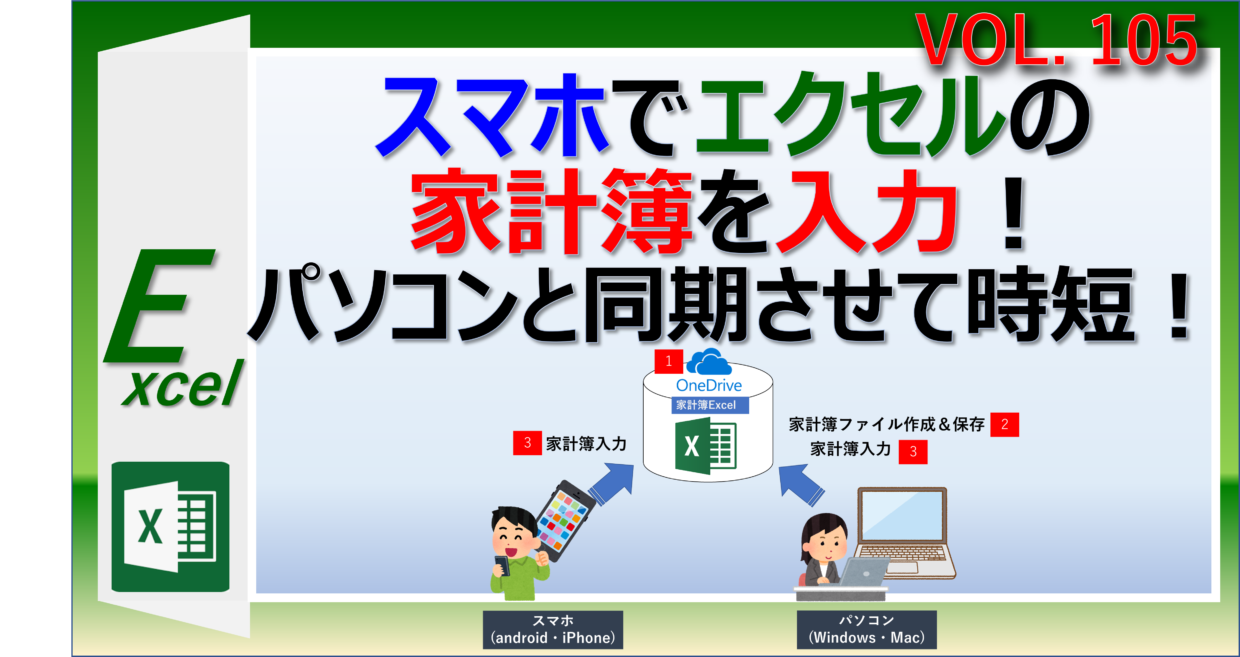 VOL. 105

スマホでエクセルの
家計簿を入力！
パソコンと同期させて時短！

Excel

1 OneDrive
家計簿Excel

3 家計簿入力

家計簿ファイル作成＆保存 2
家計簿入力 3

スマホ
（android・iPhone）

パソコン
（Windows・Mac）